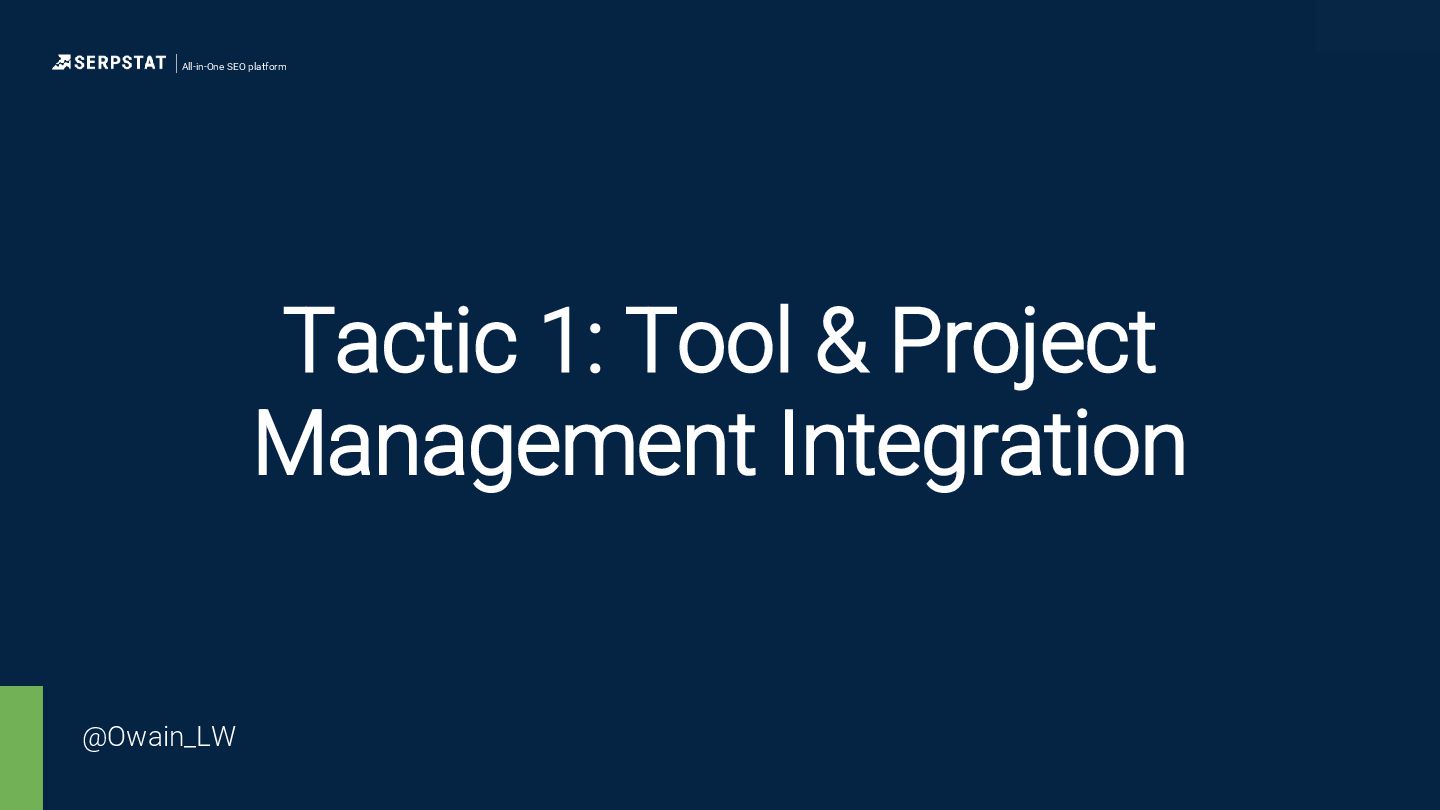 SERPSTAT | All-in-One SEO platform

Tactic 1: Tool & Project Management Integration

@Owain_LW